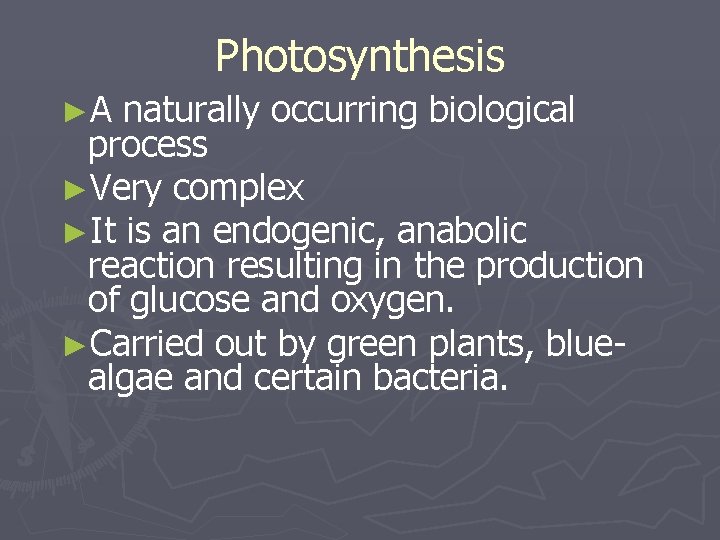 Photosynthesis

►A naturally occurring biological process

►Very complex

►It is an endogenic, anabolic reaction resulting in the production of glucose and oxygen.

►Carried out by green plants, blue-algae and certain bacteria.